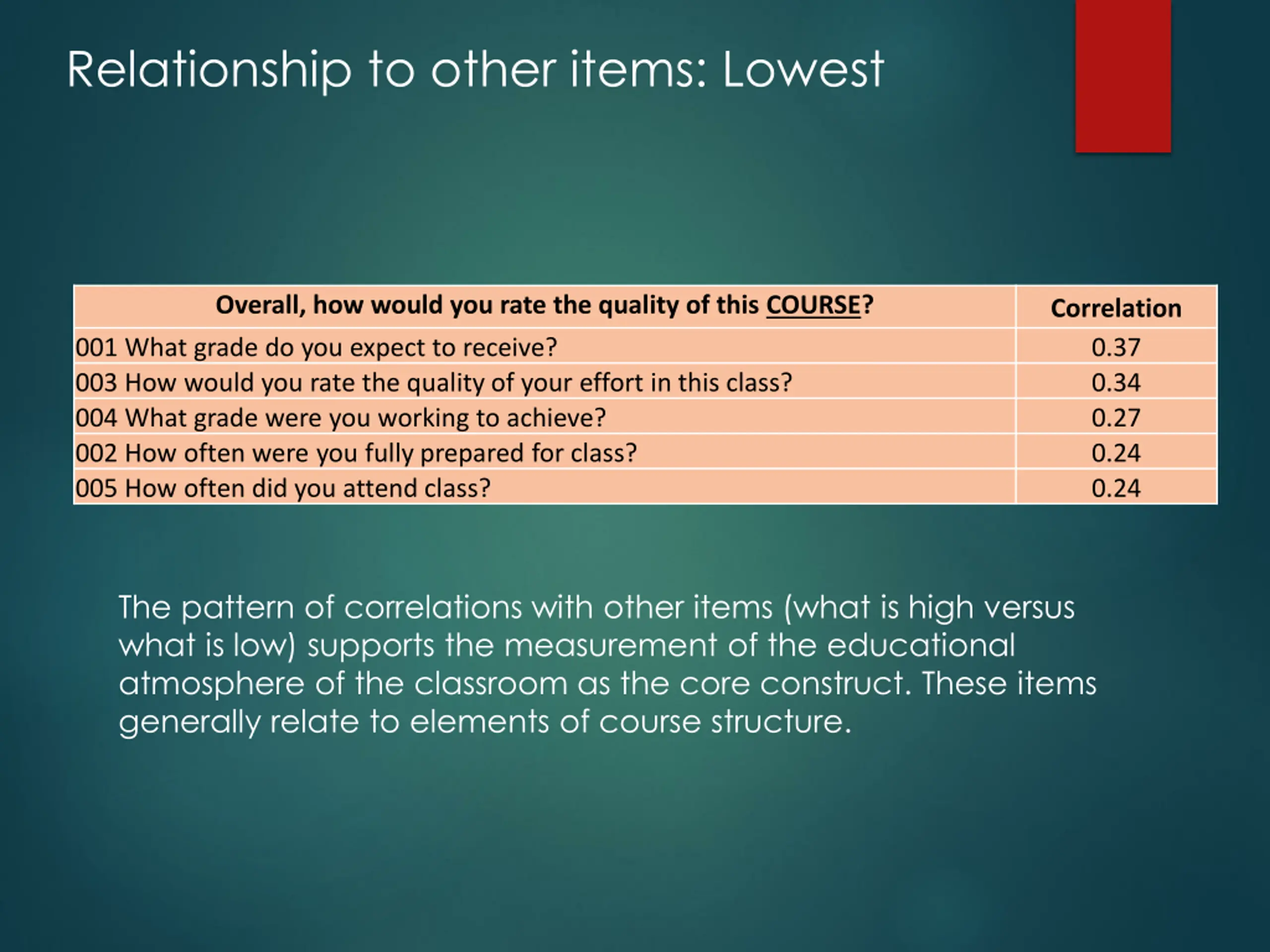 Relationship to other items: Lowest

| Overall, how would you rate the quality of this COURSE? | Correlation |
|---|---|
| 001 What grade do you expect to receive? | 0.37 |
| 003 How would you rate the quality of your effort in this class? | 0.34 |
| 004 What grade were you working to achieve? | 0.27 |
| 002 How often were you fully prepared for class? | 0.24 |
| 005 How often did you attend class? | 0.24 |

The pattern of correlations with other items (what is high versus what is low) supports the measurement of the educational atmosphere of the classroom as the core construct. These items generally relate to elements of course structure.